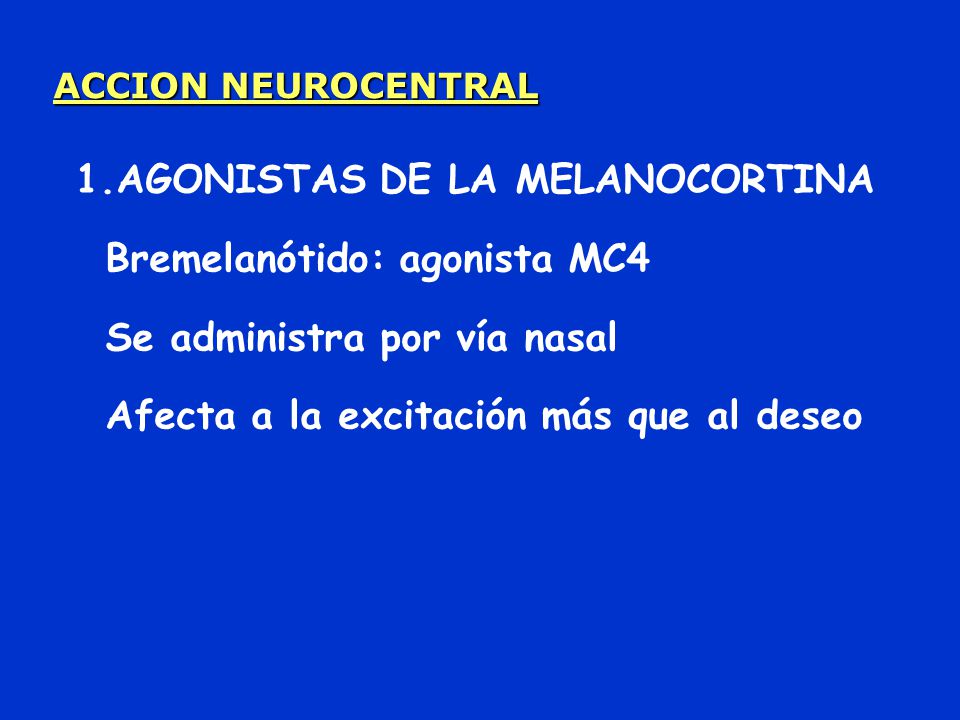 ACCION NEUROCENTRAL

1.AGONISTAS DE LA MELANOCORTINA

Bremelanótido: agonista MC4

Se administra por vía nasal

Afecta a la excitación más que al deseo